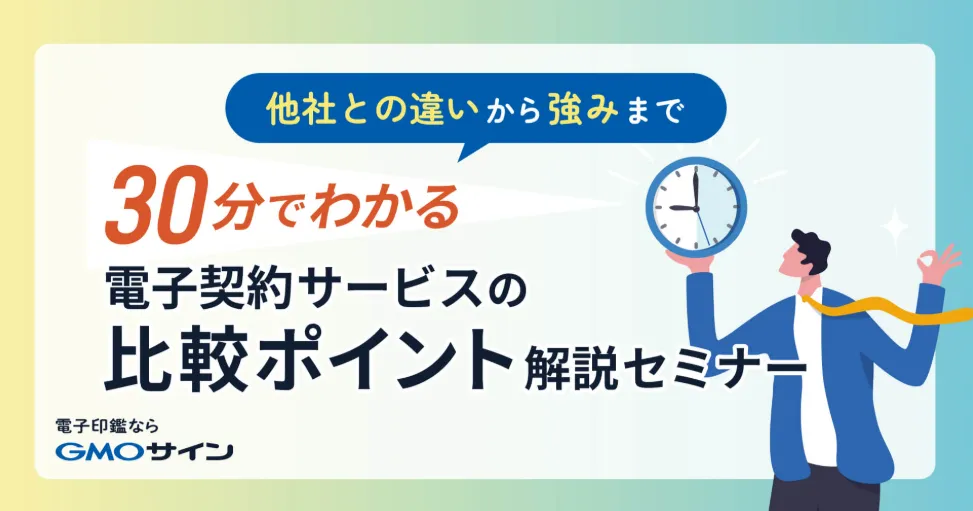 他社との違いから強みまで

30分でわかる

電子契約サービスの

比較ポイント解説セミナー

電子印鑑なら

GMOサイン